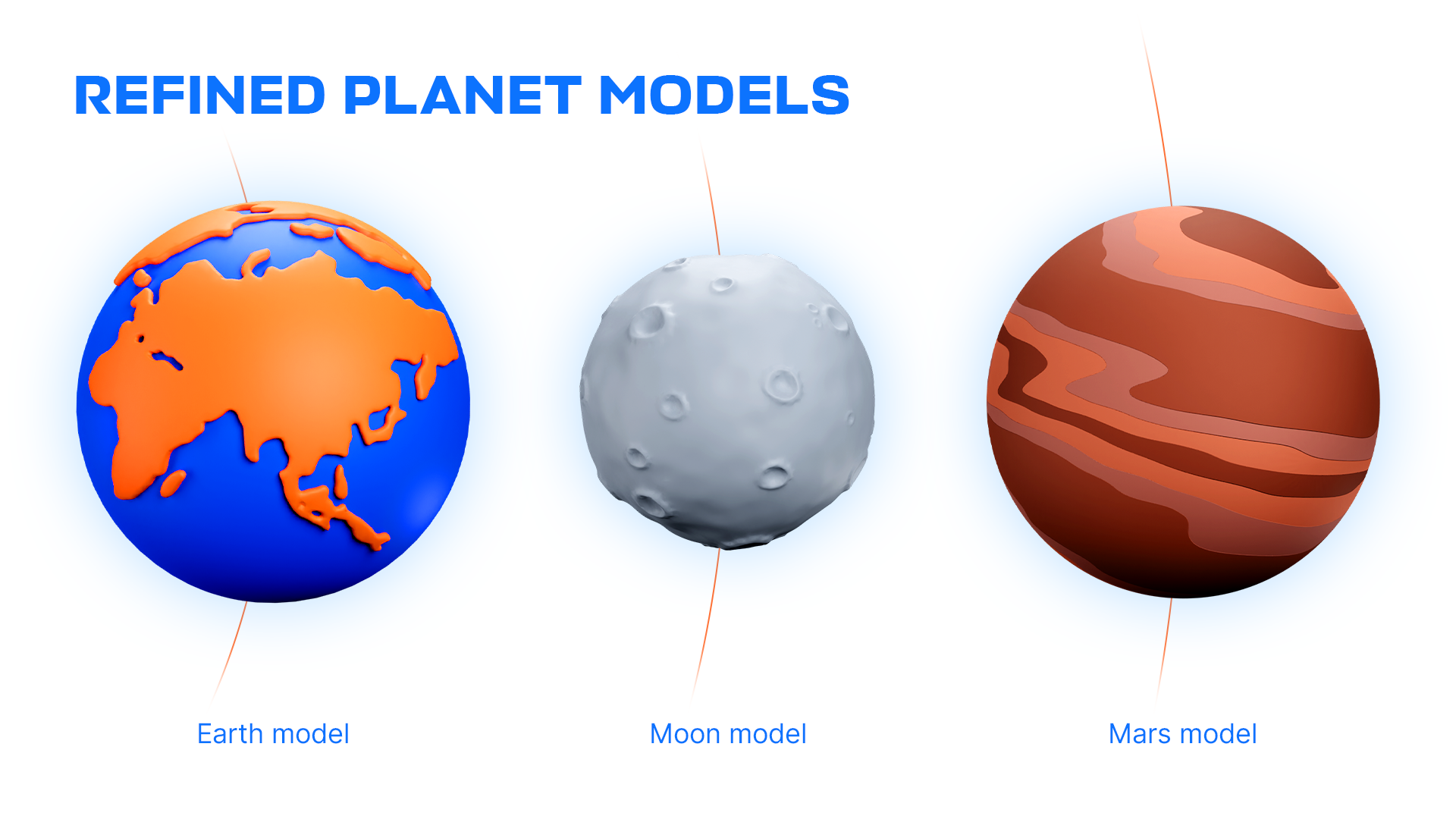 REFINED PLANET MODELS

Earth model

Moon model

Mars model